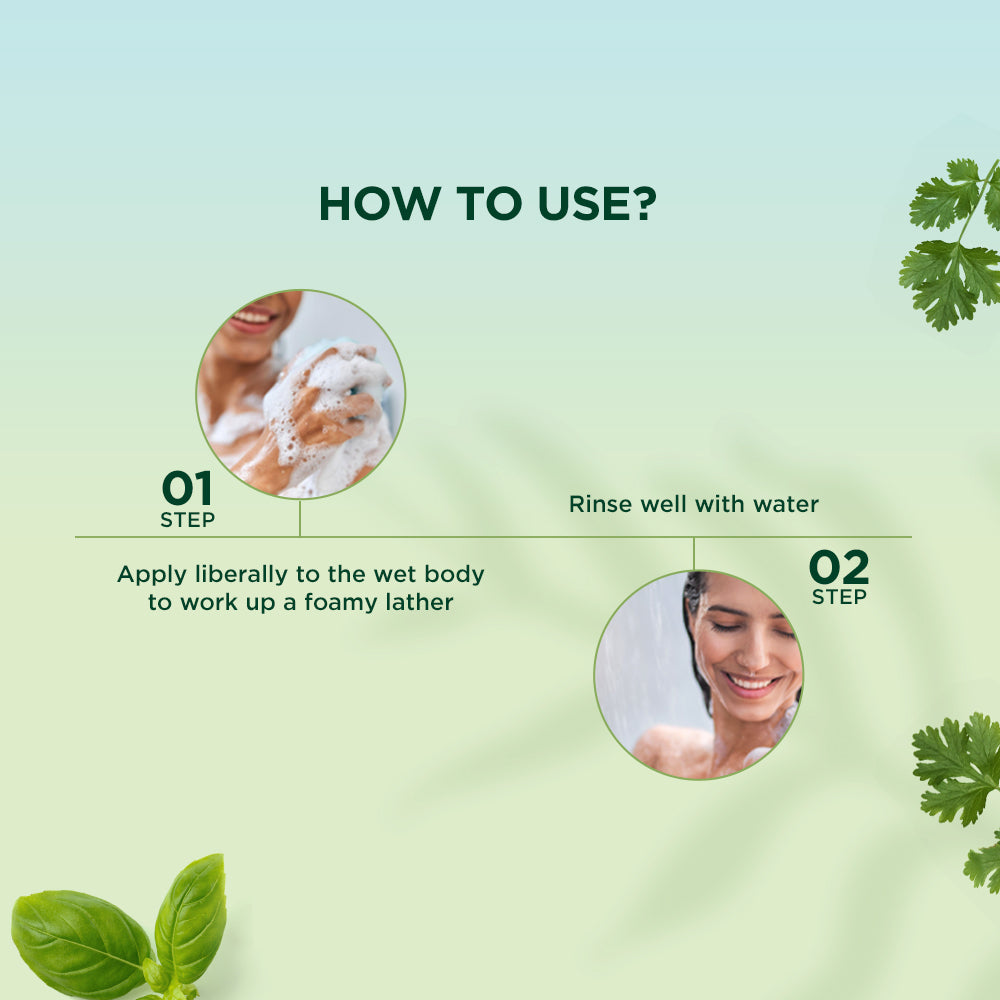 HOW TO USE?

01
STEP

Apply liberally to the wet body to work up a foamy lather

Rinse well with water

02
STEP